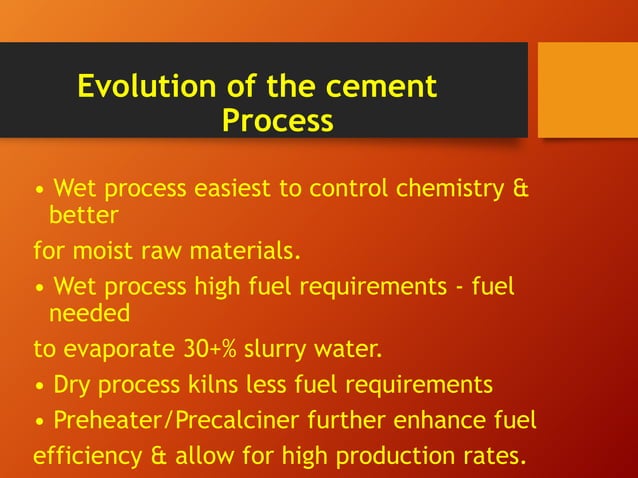 Evolution of the cement Process

• Wet process easiest to control chemistry & better

for moist raw materials.

• Wet process high fuel requirements - fuel needed

to evaporate 30+% slurry water.

• Dry process kilns less fuel requirements

• Preheater/Precalciner further enhance fuel

efficiency & allow for high production rates.